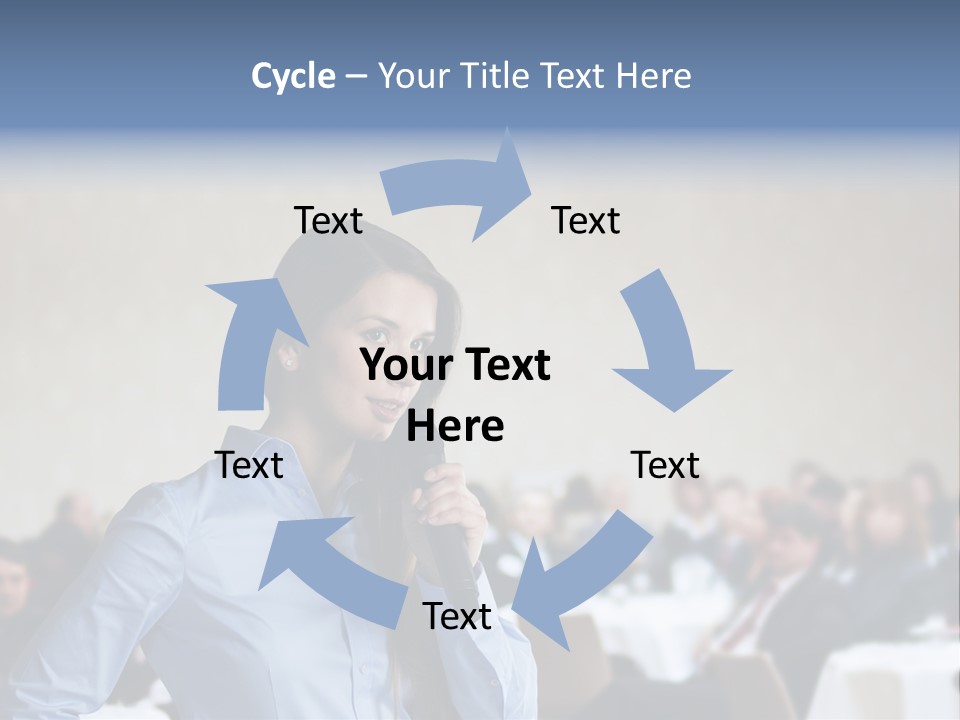 Cycle – Your Title Text Here

Text

Text

Your Text Here

Text

Text

Text